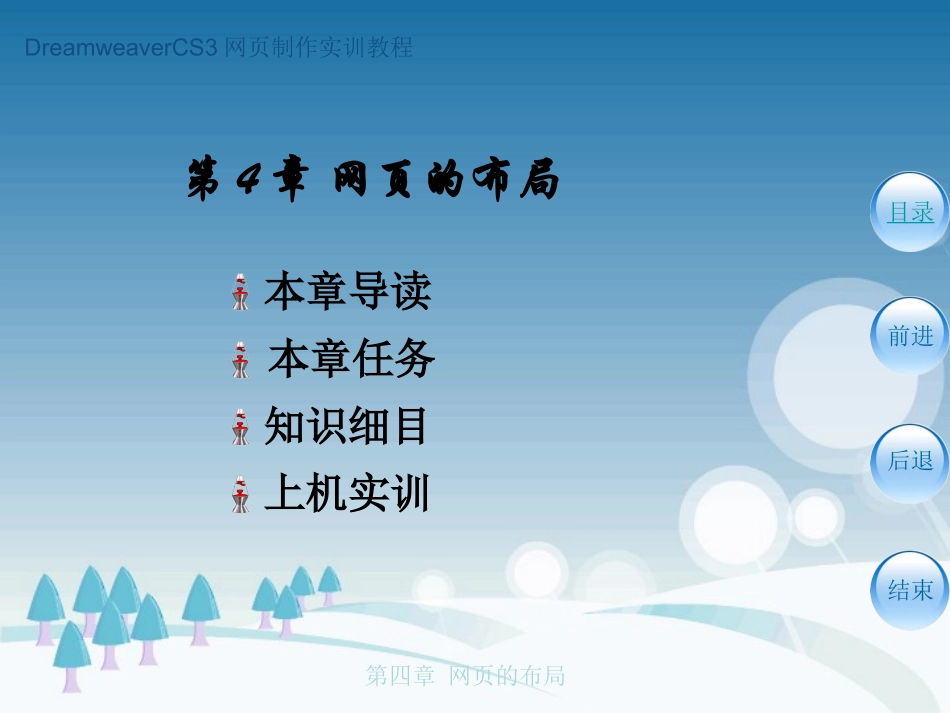 DreamweaverCS3 网页制作实训教程

第 4 章 网页的布局

本章导读

本章任务

知识细目

上机实训

目录

前进

后退

结束

第四章 网页的布局